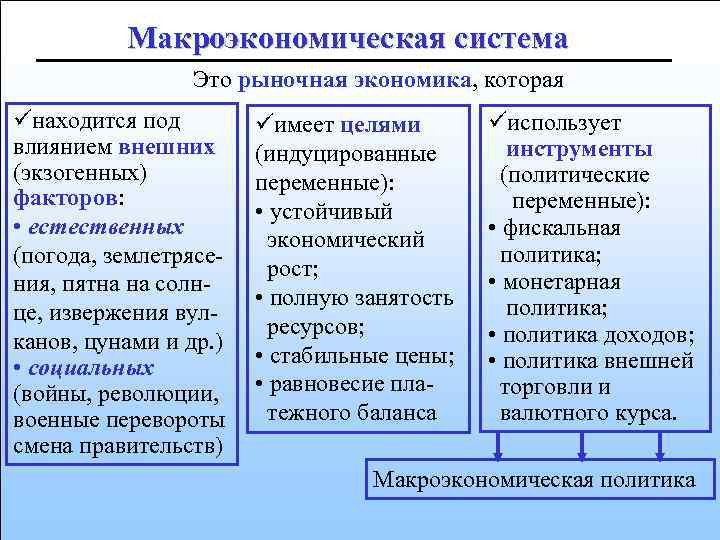 Макроэкономическая система

Это рыночная экономика, которая

✓находится под влиянием внешних (экзогенных) факторов:
• естественных (погода, землетрясения, пятна на солнце, извержения вулканов, цунами и др.)
• социальных (войны, революции, военные перевороты смена правительств)

✓имеет целями (индуцированные переменные):
• устойчивый экономический рост;
• полную занятость ресурсов;
• стабильные цены;
• равновесие платежного баланса

✓использует инструменты (политические переменные):
• фискальная политика;
• монетарная политика;
• политика доходов;
• политика внешней торговли и валютного курса.

Макроэкономическая политика